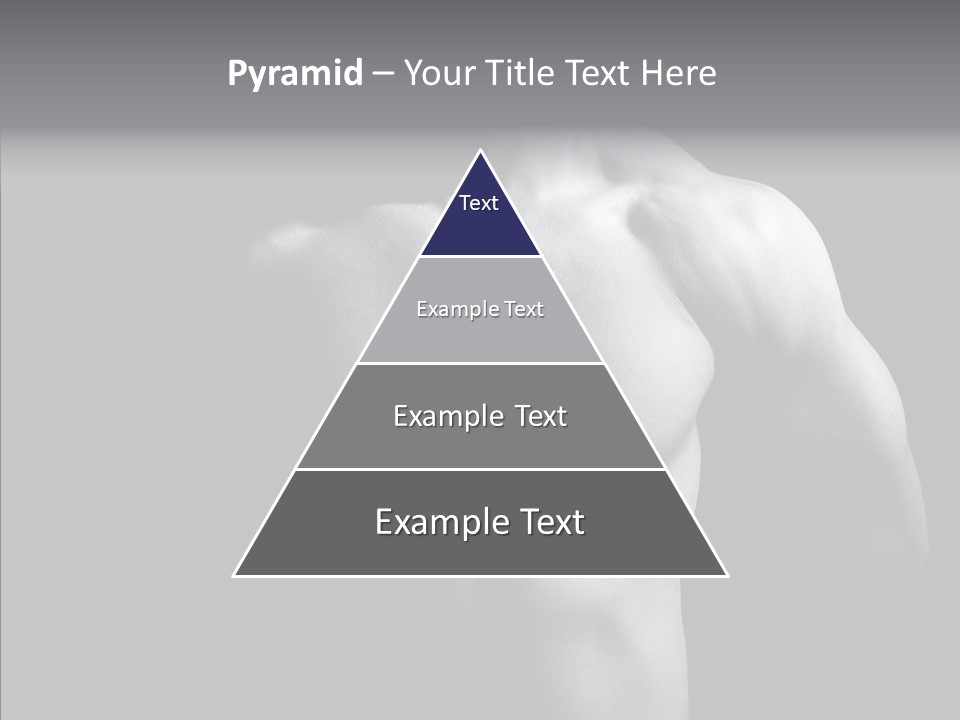 Pyramid – Your Title Text Here

Text

Example Text

Example Text

Example Text